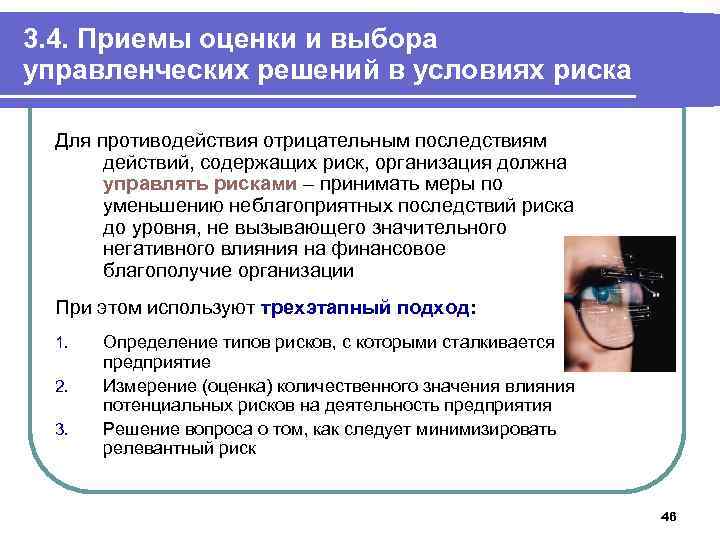 3.4. Приемы оценки и выбора управленческих решений в условиях риска

Для противодействия отрицательным последствиям действий, содержащих риск, организация должна управлять рисками – принимать меры по уменьшению неблагоприятных последствий риска до уровня, не вызывающего значительного негативного влияния на финансовое благополучие организации

При этом используют трехэтапный подход:

1. Определение типов рисков, с которыми сталкивается предприятие
2. Измерение (оценка) количественного значения влияния потенциальных рисков на деятельность предприятия
3. Решение вопроса о том, как следует минимизировать релевантный риск

46